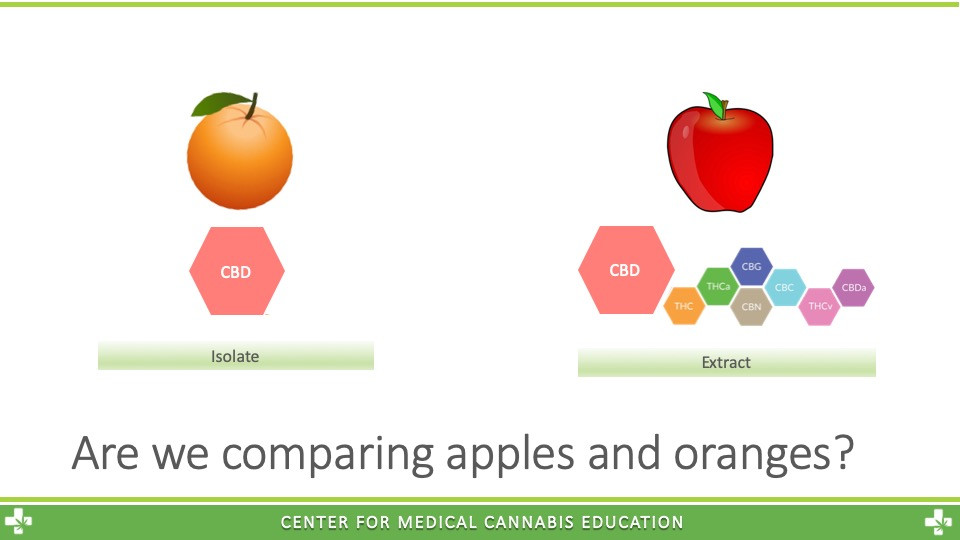 CBD

Isolate

CBD THC THCa CBG CBN CBC THCv CBDa

Extract

Are we comparing apples and oranges?

CENTER FOR MEDICAL CANNABIS EDUCATION